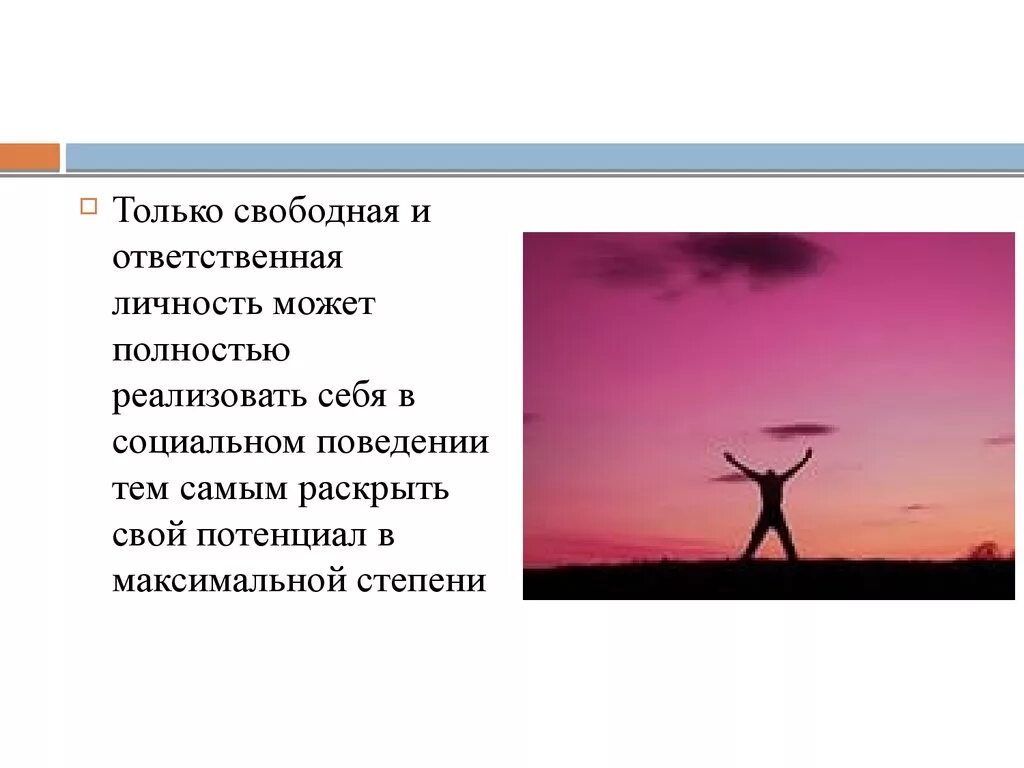 Только свободная и ответственная личность может полностью реализовать себя в социальном поведении тем самым раскрыть свой потенциал в максимальной степени